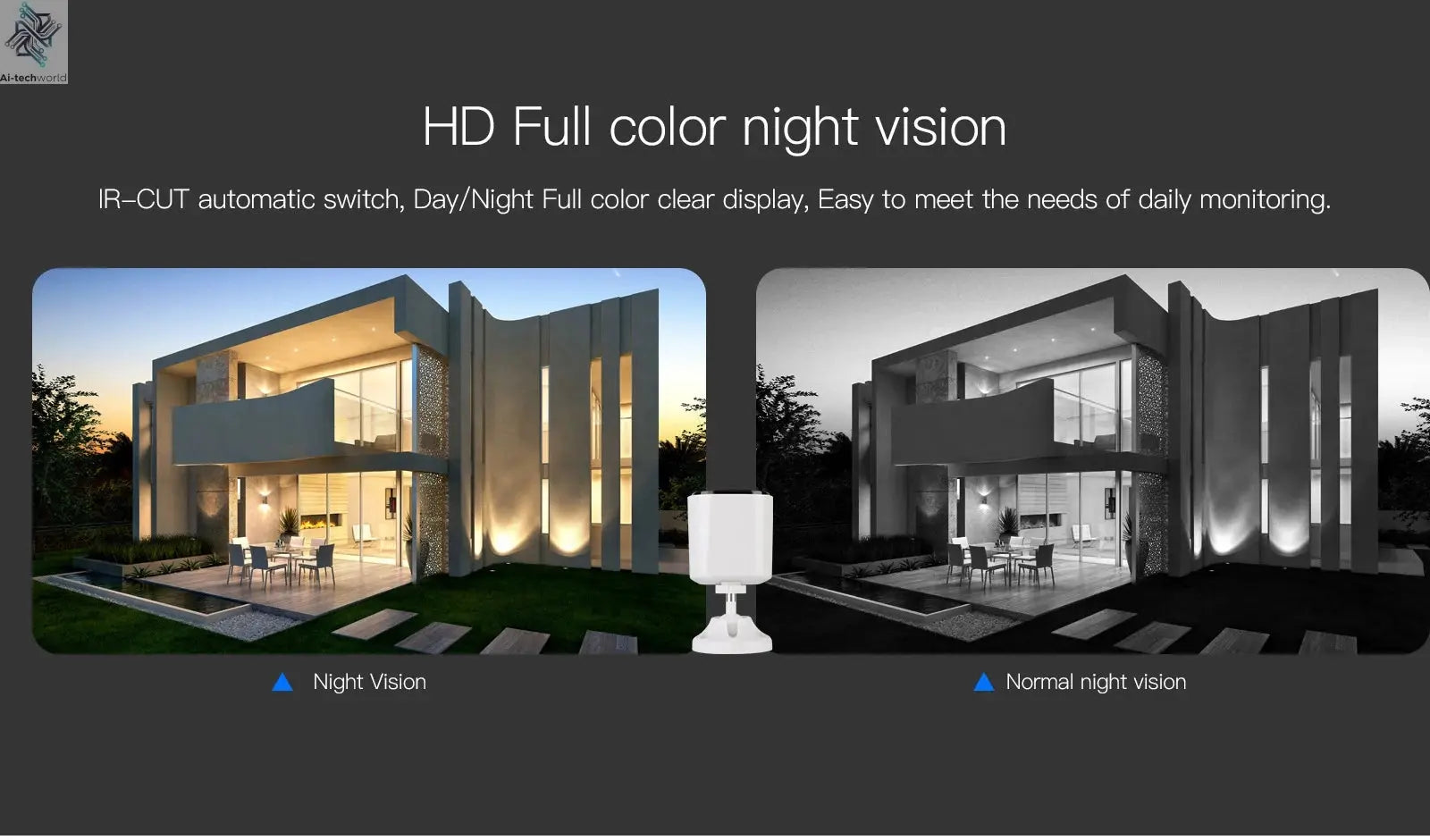 Ai-techworld

HD Full color night vision

IR–CUT automatic switch, Day/Night Full color clear display, Easy to meet the needs of daily monitoring.

Night Vision

Normal night vision